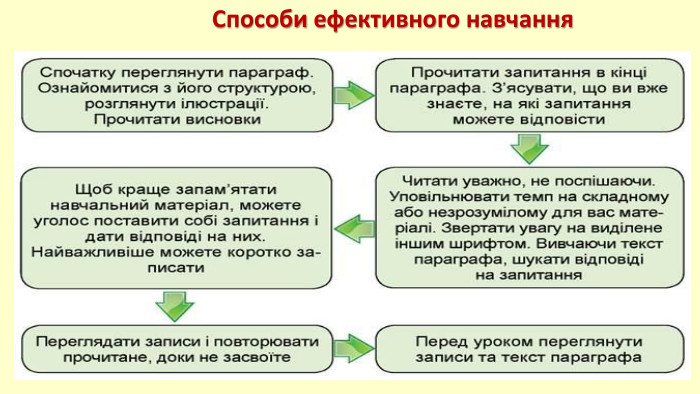 Способи ефективного навчання

Спочатку переглянути параграф. Ознайомитися з його структурою, розглянути ілюстрації. Прочитати висновки

Прочитати запитання в кінці параграфа. З'ясувати, що ви вже знаєте, на які запитання можете відповісти

Читати уважно, не поспішаючи. Уповільнювати темп на складному або незрозумілому для вас матеріалі. Звертати увагу на виділене іншим шрифтом. Вивчаючи текст параграфа, шукати відповіді на запитання

Щоб краще запам'ятати навчальний матеріал, можете уголос поставити собі запитання і дати відповіді на них. Найважливіше можете коротко записати

Переглядати записи і повторювати прочитане, доки не засвоїте

Перед уроком переглянути записи та текст параграфа